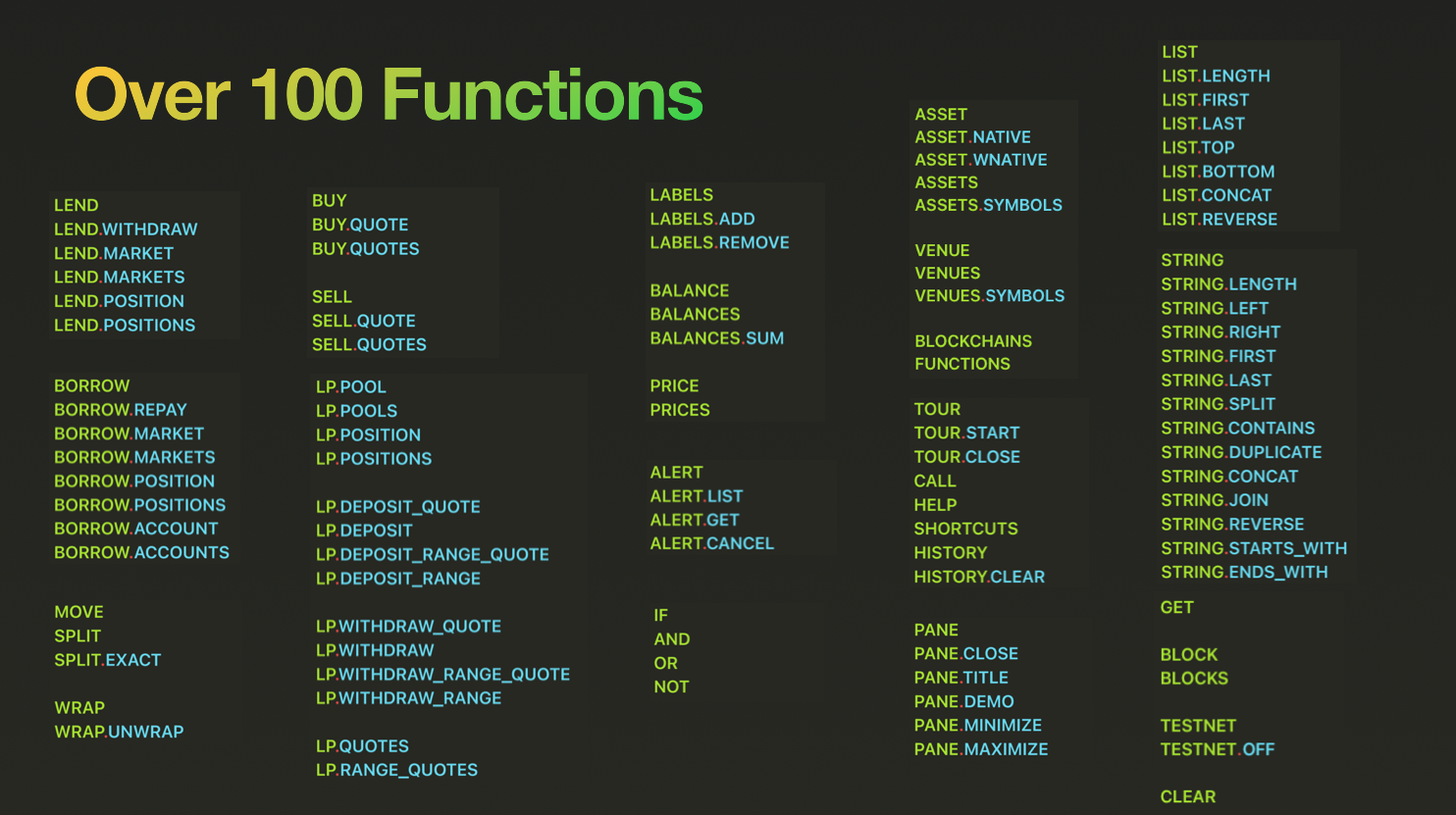 Over 100 Functions

LEND
LEND.WITHDRAW
LEND.MARKET
LEND.MARKETS
LEND.POSITION
LEND.POSITIONS

BORROW
BORROW.REPAY
BORROW.MARKET
BORROW.MARKETS
BORROW.POSITION
BORROW.POSITIONS
BORROW.ACCOUNT
BORROW.ACCOUNTS

MOVE
SPLIT
SPLIT.EXACT

WRAP
WRAP.UNWRAP

BUY
BUY.QUOTE
BUY.QUOTES

SELL
SELL.QUOTE
SELL.QUOTES

LP.POOL
LP.POOLS
LP.POSITION
LP.POSITIONS

LP.DEPOSIT_QUOTE
LP.DEPOSIT
LP.DEPOSIT_RANGE_QUOTE
LP.DEPOSIT_RANGE

LP.WITHDRAW_QUOTE
LP.WITHDRAW
LP.WITHDRAW_RANGE_QUOTE
LP.WITHDRAW_RANGE

LP.QUOTES
LP.RANGE_QUOTES

LABELS
LABELS.ADD
LABELS.REMOVE

BALANCE
BALANCES
BALANCES.SUM

PRICE
PRICES

ALERT
ALERT.LIST
ALERT.GET
ALERT.CANCEL

IF
AND
OR
NOT

ASSET
ASSET.NATIVE
ASSET.WNATIVE
ASSETS
ASSETS.SYMBOLS

VENUE
VENUES
VENUES.SYMBOLS

BLOCKCHAINS
FUNCTIONS

TOUR
TOUR.START
TOUR.CLOSE
CALL
HELP
SHORTCUTS
HISTORY
HISTORY.CLEAR

PANE
PANE.CLOSE
PANE.TITLE
PANE.DEMO
PANE.MINIMIZE
PANE.MAXIMIZE

LIST
LIST.LENGTH
LIST.FIRST
LIST.LAST
LIST.TOP
LIST.BOTTOM
LIST.CONCAT
LIST.REVERSE

STRING
STRING.LENGTH
STRING.LEFT
STRING.RIGHT
STRING.FIRST
STRING.LAST
STRING.SPLIT
STRING.CONTAINS
STRING.DUPLICATE
STRING.CONCAT
STRING.JOIN
STRING.REVERSE
STRING.STARTS_WITH
STRING.ENDS_WITH

GET

BLOCK
BLOCKS

TESTNET
TESTNET.OFF

CLEAR